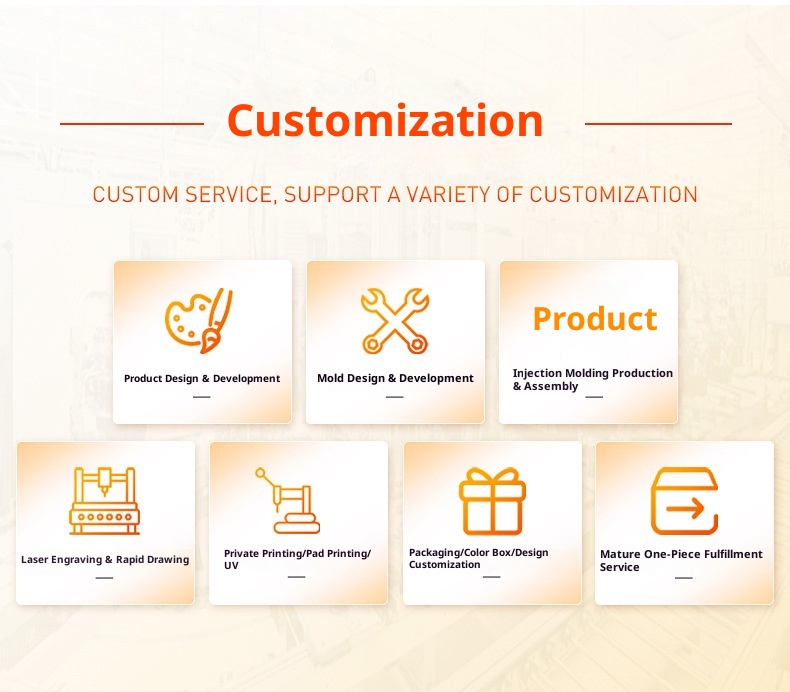 Customization

CUSTOM SERVICE, SUPPORT A VARIETY OF CUSTOMIZATION

Product Design & Development

Mold Design & Development

Product

Injection Molding Production & Assembly

Laser Engraving & Rapid Drawing

Private Printing/Pad Printing/UV

Packaging/Color Box/Design Customization

Mature One-Piece Fulfillment Service